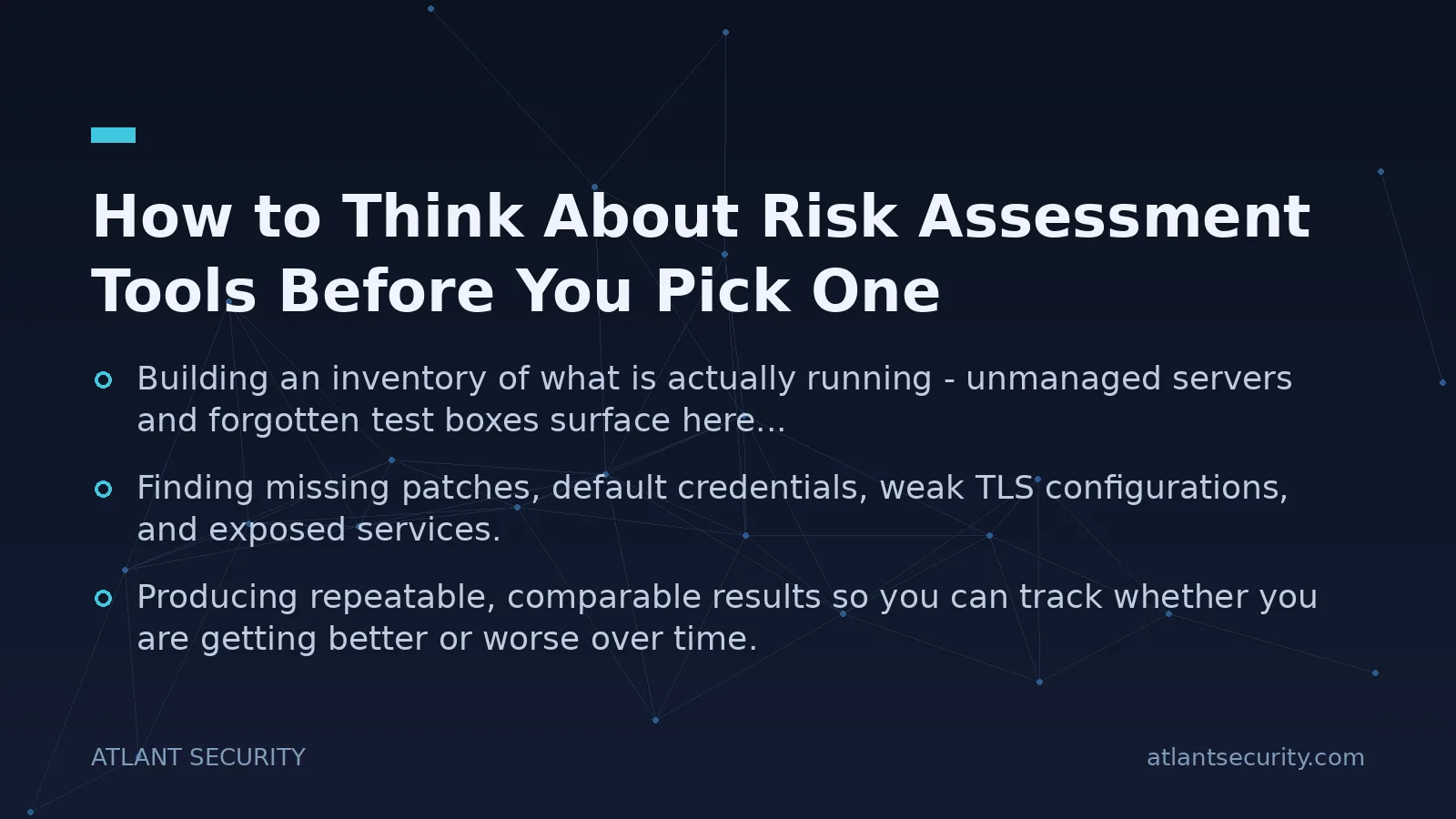 How to Think About Risk Assessment Tools Before You Pick One

Building an inventory of what is actually running - unmanaged servers and forgotten test boxes surface here...

Finding missing patches, default credentials, weak TLS configurations, and exposed services.

Producing repeatable, comparable results so you can track whether you are getting better or worse over time.

ATLANT SECURITY

atlantsecurity.com